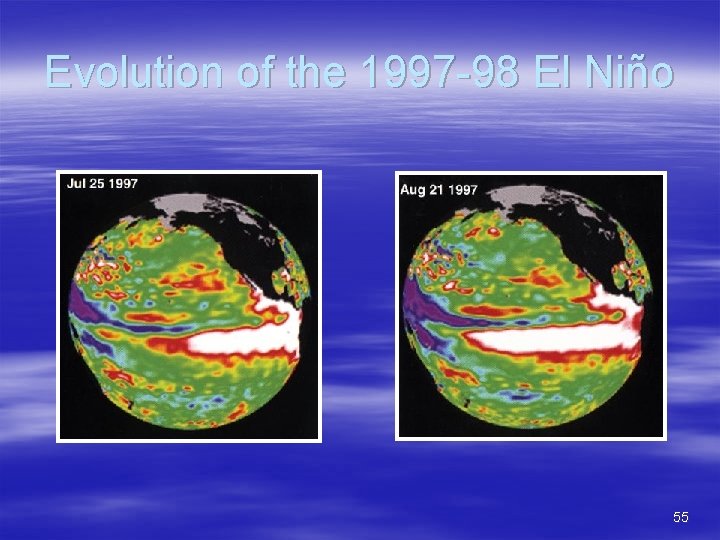 Evolution of the 1997-98 El Niño

Jul 25 1997

Aug 21 1997

55